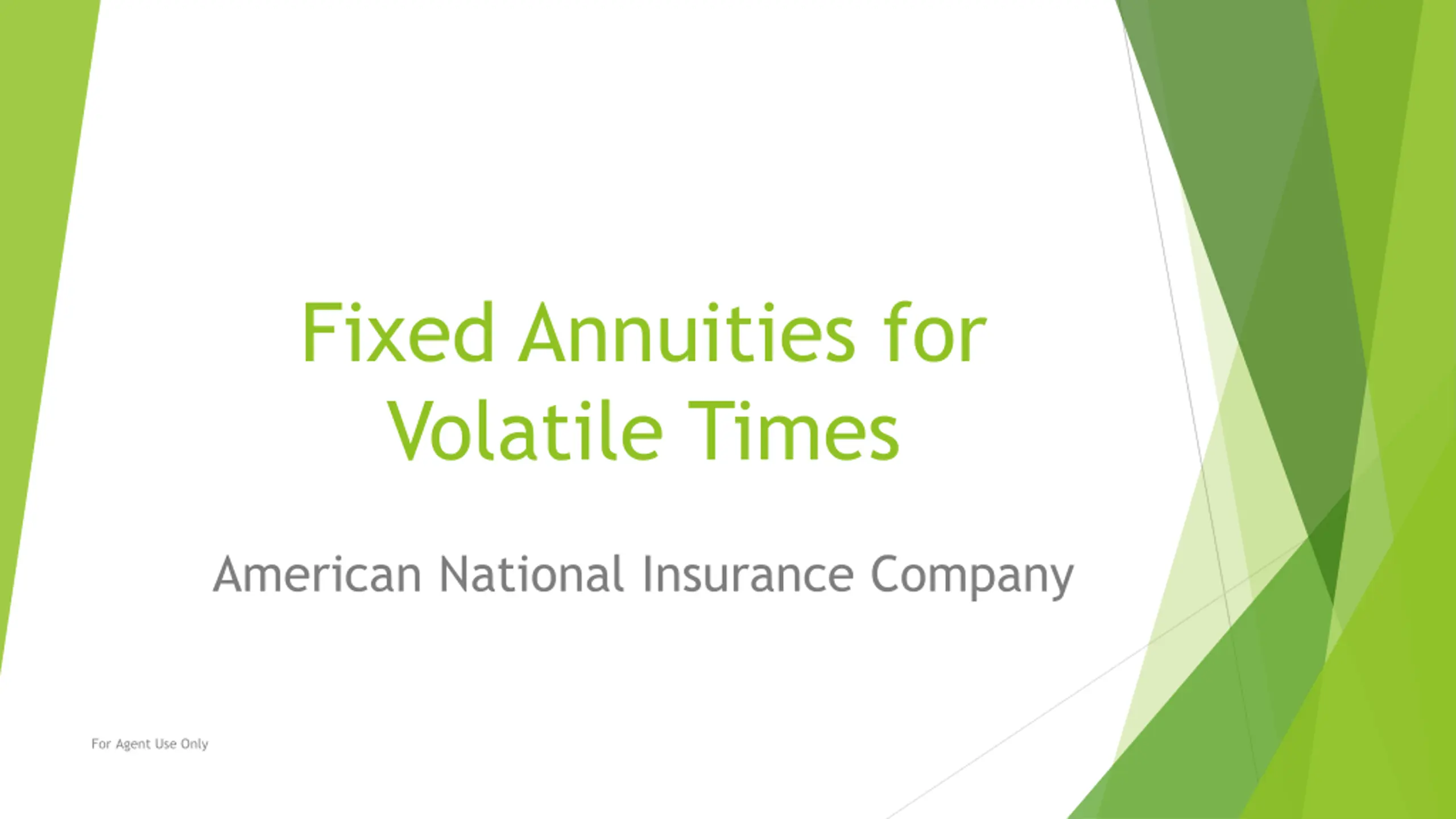 Fixed Annuities for Volatile Times

American National Insurance Company

For Agent Use Only